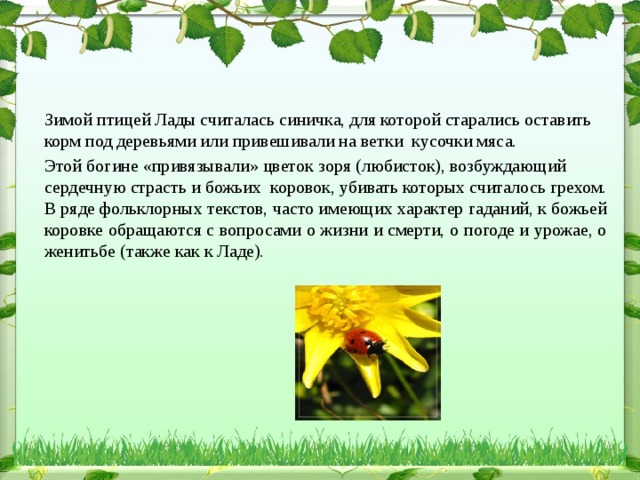 Зимой птицей Лады считалась синичка, для которой старались оставить корм под деревьями или привешивали на ветки кусочки мяса.

Этой богине «привязывали» цветок зоря (любисток), возбуждающий сердечную страсть и божьих коровок, убивать которых считалось грехом. В ряде фольклорных текстов, часто имеющих характер гаданий, к божьей коровке обращаются с вопросами о жизни и смерти, о погоде и урожае, о женитьбе (также как к Ладе).